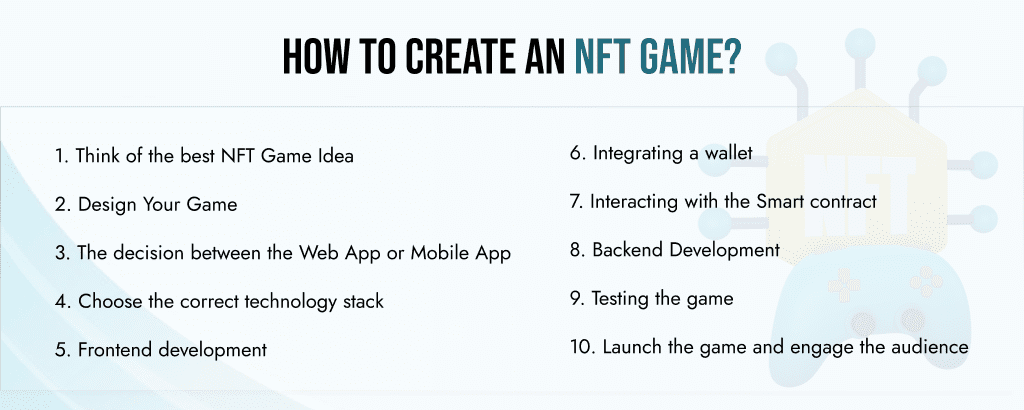 HOW TO CREATE AN NFT GAME?

1. Think of the best NFT Game Idea

2. Design Your Game

3. The decision between the Web App or Mobile App

4. Choose the correct technology stack

5. Frontend development

6. Integrating a wallet

7. Interacting with the Smart contract

8. Backend Development

9. Testing the game

10. Launch the game and engage the audience

NFT